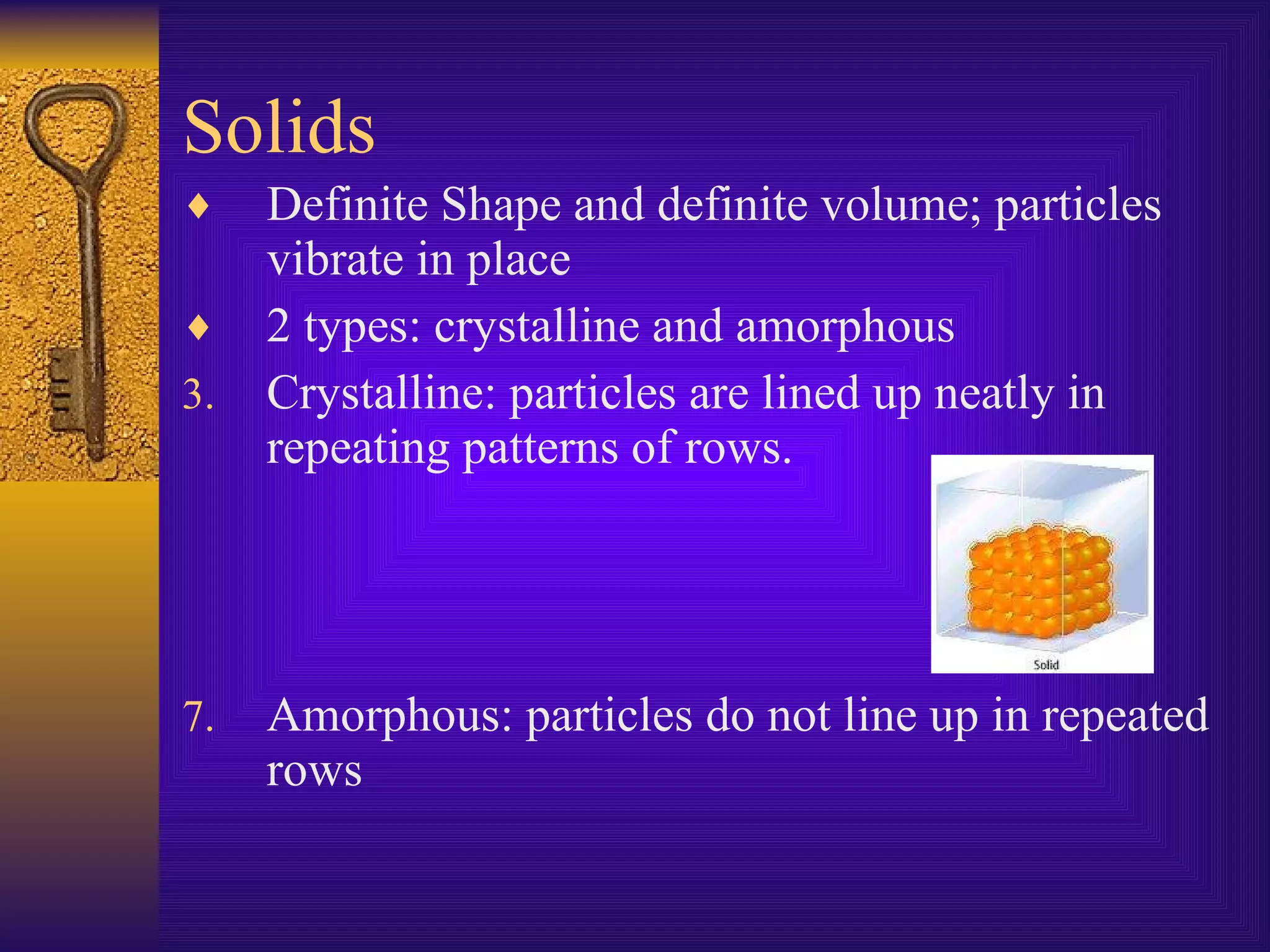 Solids

♦ Definite Shape and definite volume; particles vibrate in place

♦ 2 types: crystalline and amorphous

3. Crystalline: particles are lined up neatly in repeating patterns of rows.

Solid

7. Amorphous: particles do not line up in repeated rows